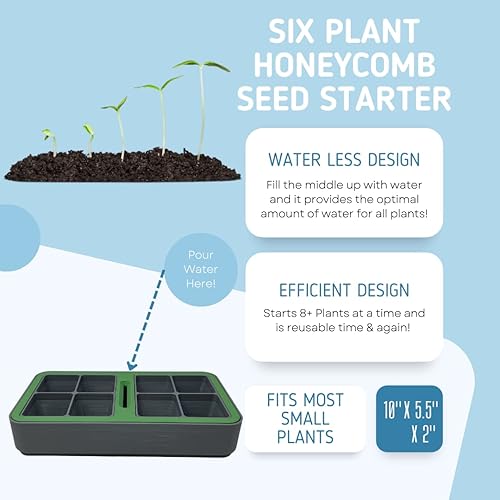 SIX PLANT HONEYCOMB SEED STARTER

WATER LESS DESIGN

Fill the middle up with water and it provides the optimal amount of water for all plants!

Pour Water Here!

EFFICIENT DESIGN

Starts 8+ Plants at a time and is reusable time & again!

FITS MOST SMALL PLANTS

10" X 5.5" X 2"